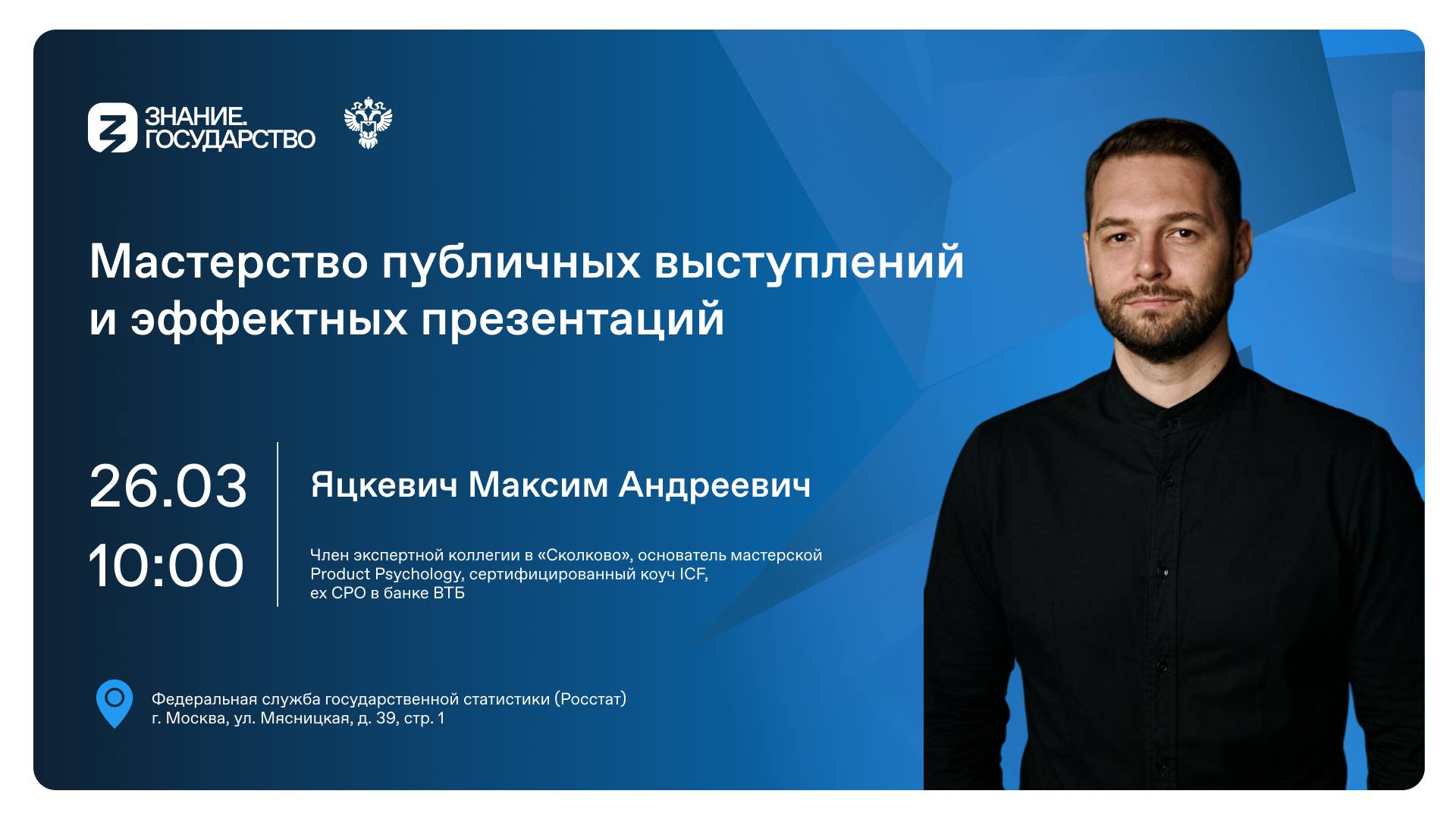 ЗНАНИЕ.
ГОСУДАРСТВО

Мастерство публичных выступлений и эффектных презентаций

26.03
10:00

Яцкевич Максим Андреевич

Член экспертной коллегии в «Сколково», основатель мастерской Product Psychology, сертифицированный коуч ICF, ex CPO в банке ВТБ

Федеральная служба государственной статистики (Росстат)
г. Москва, ул. Мясницкая, д. 39, стр. 1